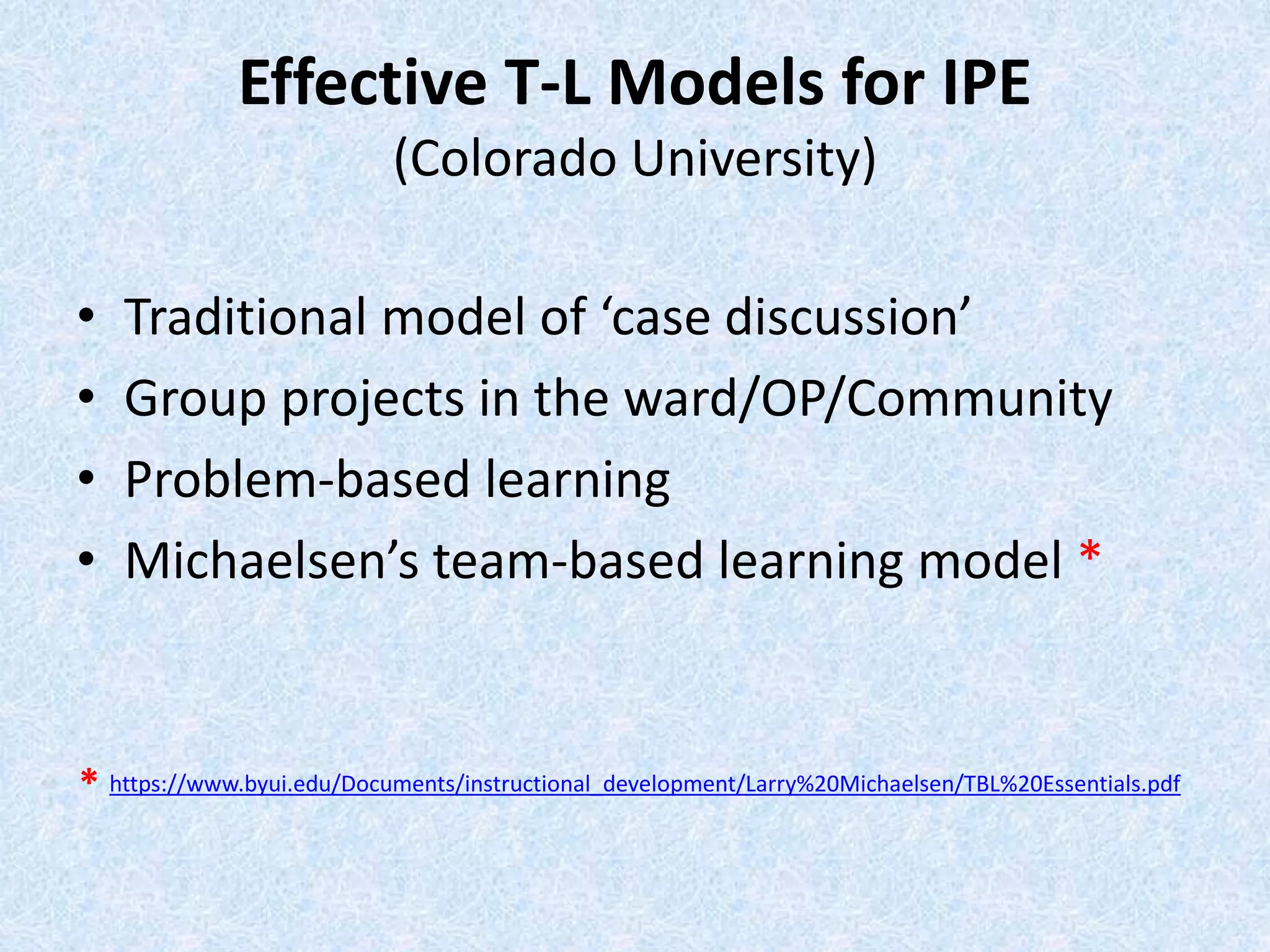 Effective T-L Models for IPE
(Colorado University)

• Traditional model of ‘case discussion’
• Group projects in the ward/OP/Community
• Problem-based learning
• Michaelsen’s team-based learning model *

* https://www.byui.edu/Documents/instructional_development/Larry%20Michaelsen/TBL%20Essentials.pdf